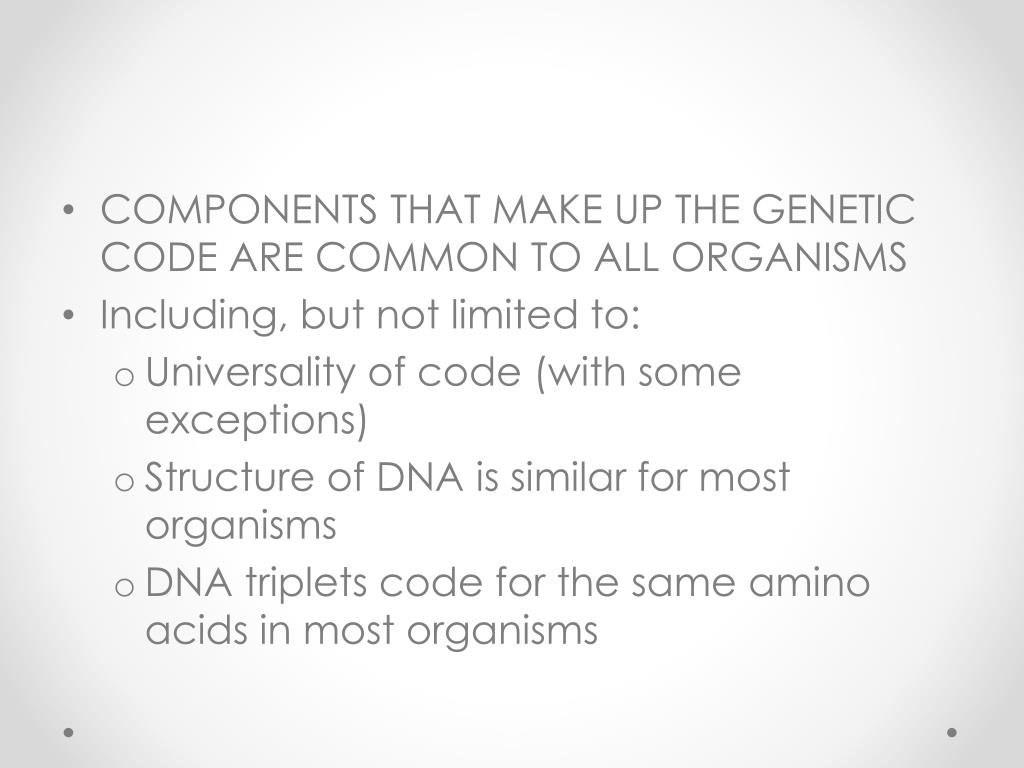 • COMPONENTS THAT MAKE UP THE GENETIC CODE ARE COMMON TO ALL ORGANISMS
• Including, but not limited to:
o Universality of code (with some exceptions)
o Structure of DNA is similar for most organisms
o DNA triplets code for the same amino acids in most organisms